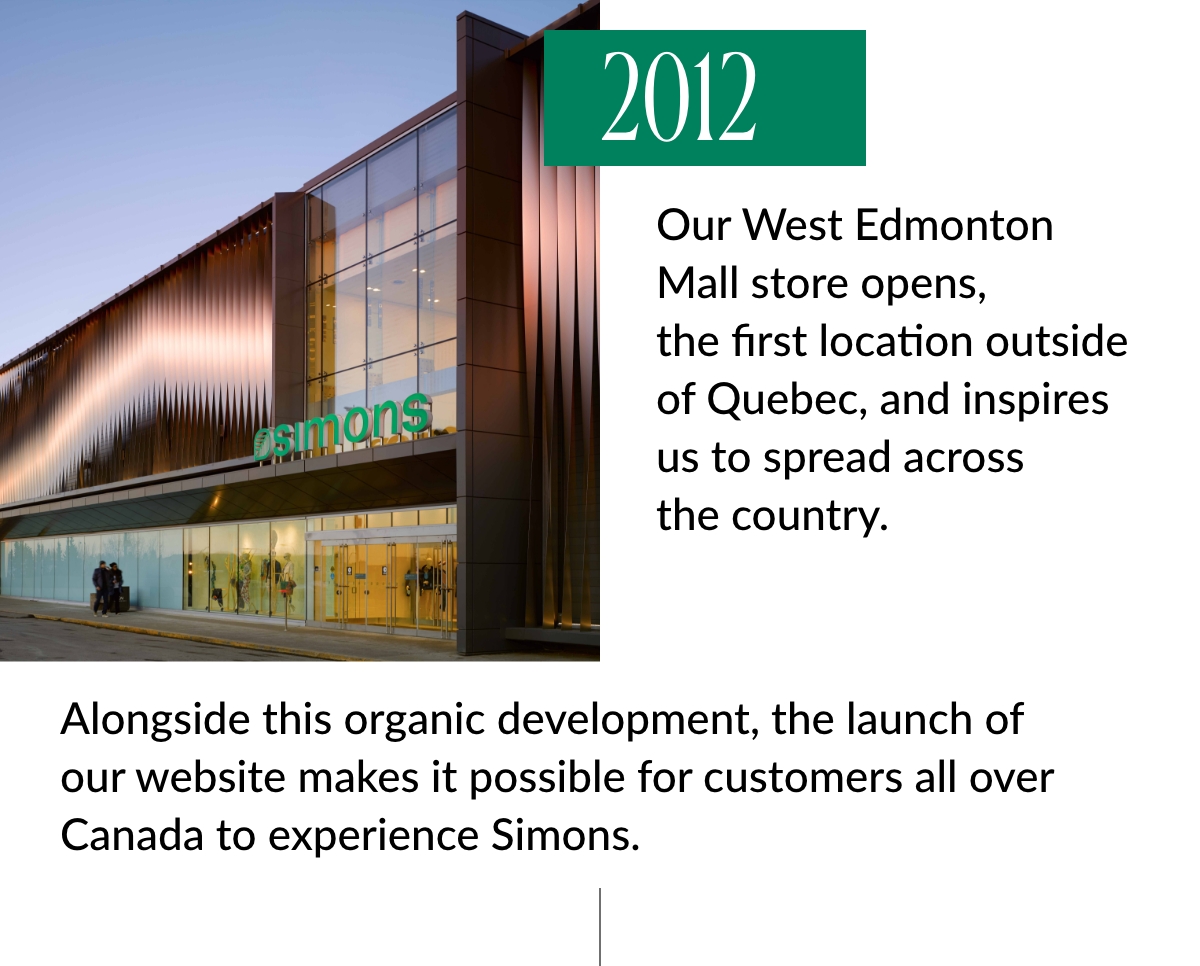 simons

2012

Our West Edmonton Mall store opens, the first location outside of Quebec, and inspires us to spread across the country.

Alongside this organic development, the launch of our website makes it possible for customers all over Canada to experience Simons.